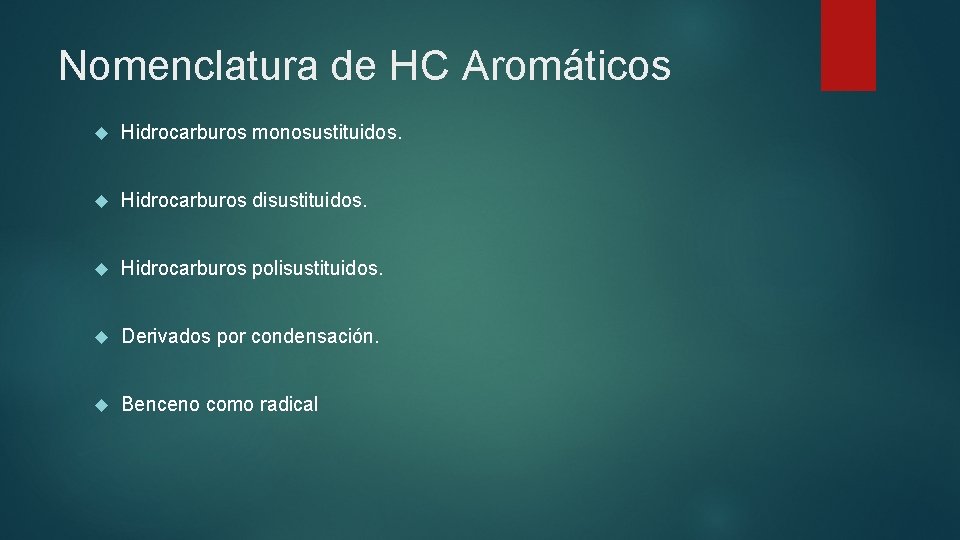 Nomenclatura de HC Aromáticos

Hidrocarburos monosustituidos.

Hidrocarburos disustituidos.

Hidrocarburos polisustituidos.

Derivados por condensación.

Benceno como radical